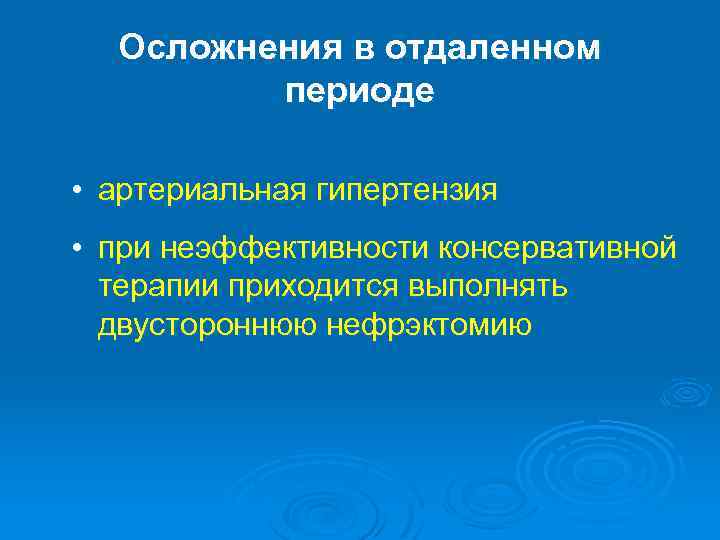 Осложнения в отдаленном периоде

• артериальная гипертензия

• при неэффективности консервативной терапии приходится выполнять двустороннюю нефрэктомию